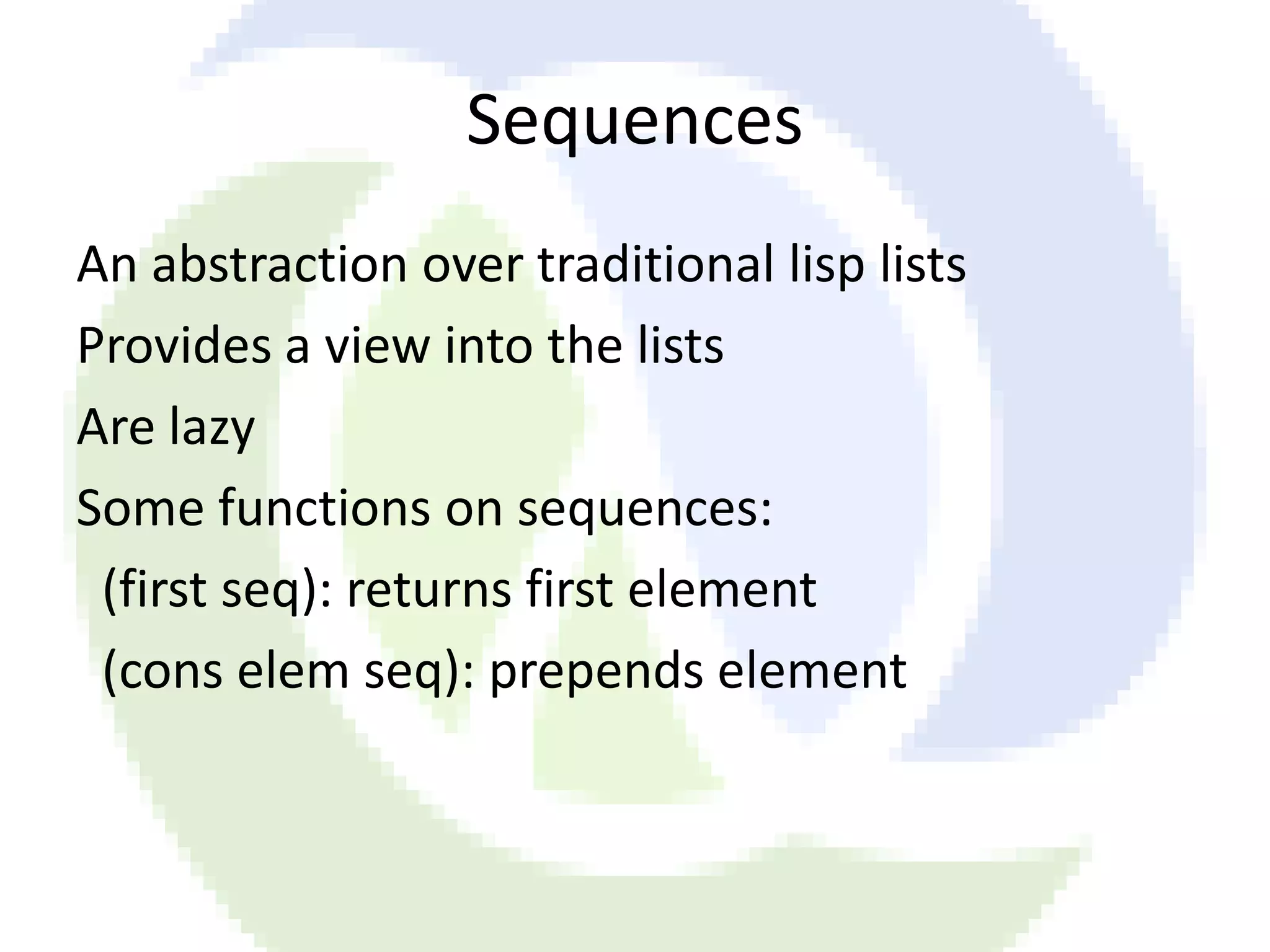 Sequences

An abstraction over traditional lisp lists

Provides a view into the lists

Are lazy

Some functions on sequences:

(first seq): returns first element

(cons elem seq): prepends element